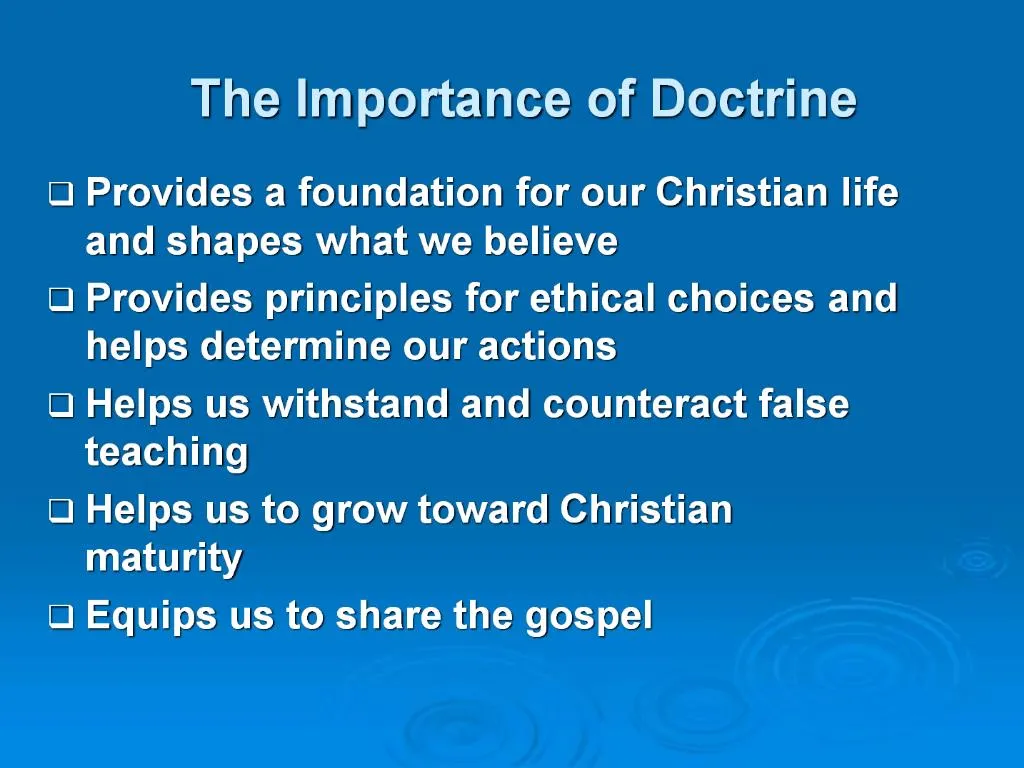 The Importance of Doctrine

❑ Provides a foundation for our Christian life and shapes what we believe
❑ Provides principles for ethical choices and helps determine our actions
❑ Helps us withstand and counteract false teaching
❑ Helps us to grow toward Christian maturity
❑ Equips us to share the gospel